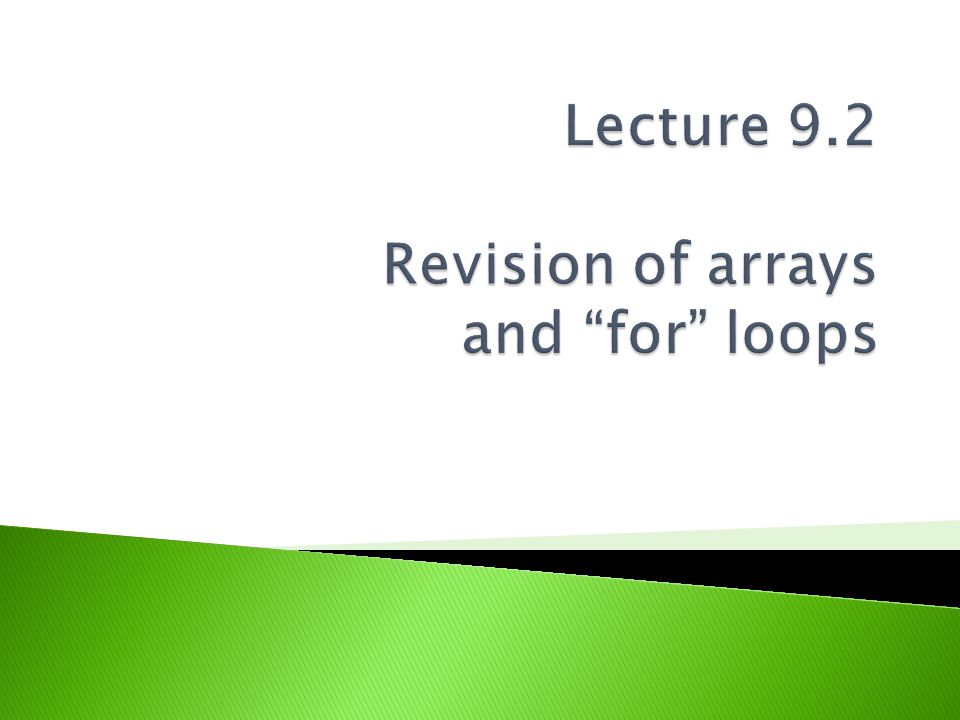 Lecture 9.2

Revision of arrays and “for” loops